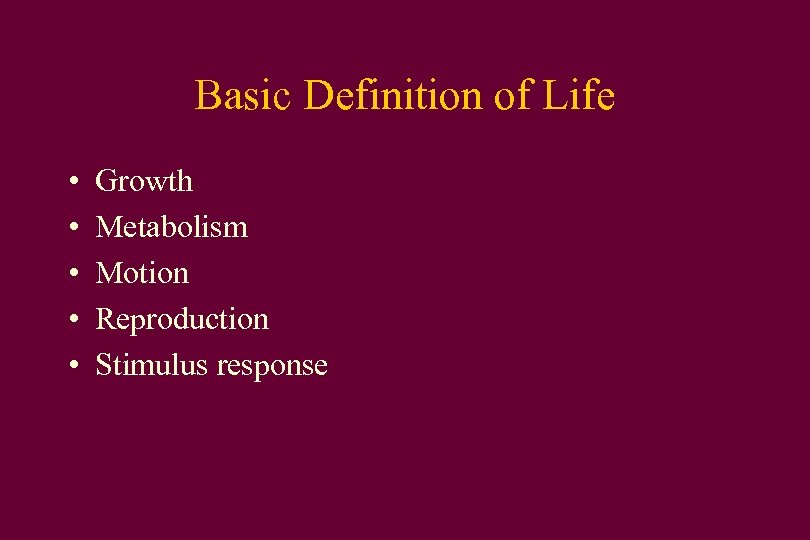 Basic Definition of Life

• Growth
• Metabolism
• Motion
• Reproduction
• Stimulus response